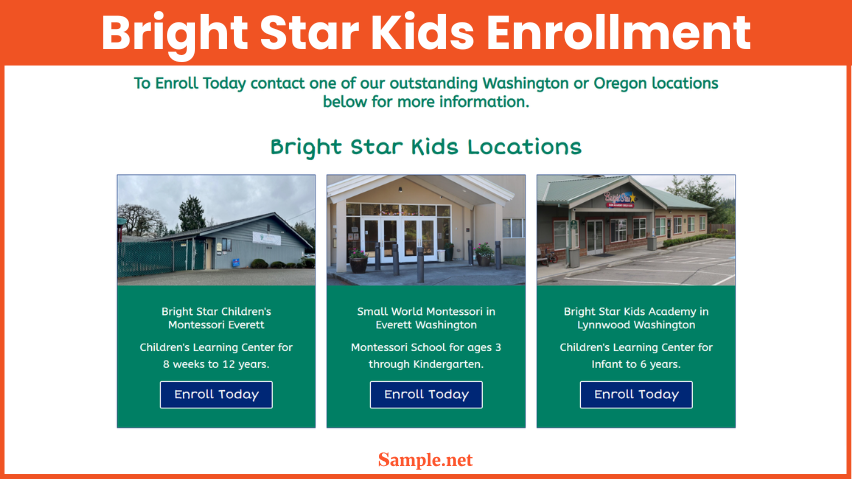 Bright Star Kids Enrollment

To Enroll Today contact one of our outstanding Washington or Oregon locations below for more information.

Bright Star Kids Locations

Bright Star Children's Montessori Everett

Children's Learning Center for 8 weeks to 12 years.

Enroll Today

Small World Montessori in Everett Washington

Montessori School for ages 3 through Kindergarten.

Enroll Today

Bright Star Kids Academy in Lynnwood Washington

Children's Learning Center for Infant to 6 years.

Enroll Today

Sample.net